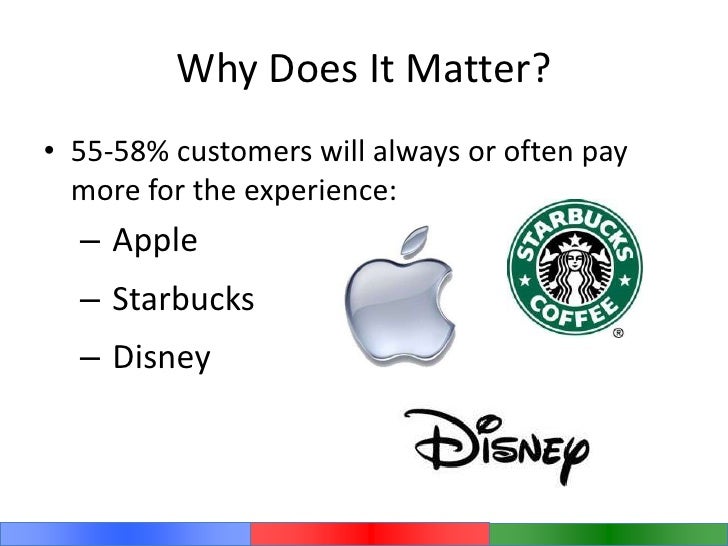 Why Does It Matter?

• 55-58% customers will always or often pay more for the experience:

– Apple
– Starbucks
– Disney

STARBUCKS COFFEE ®

Disney